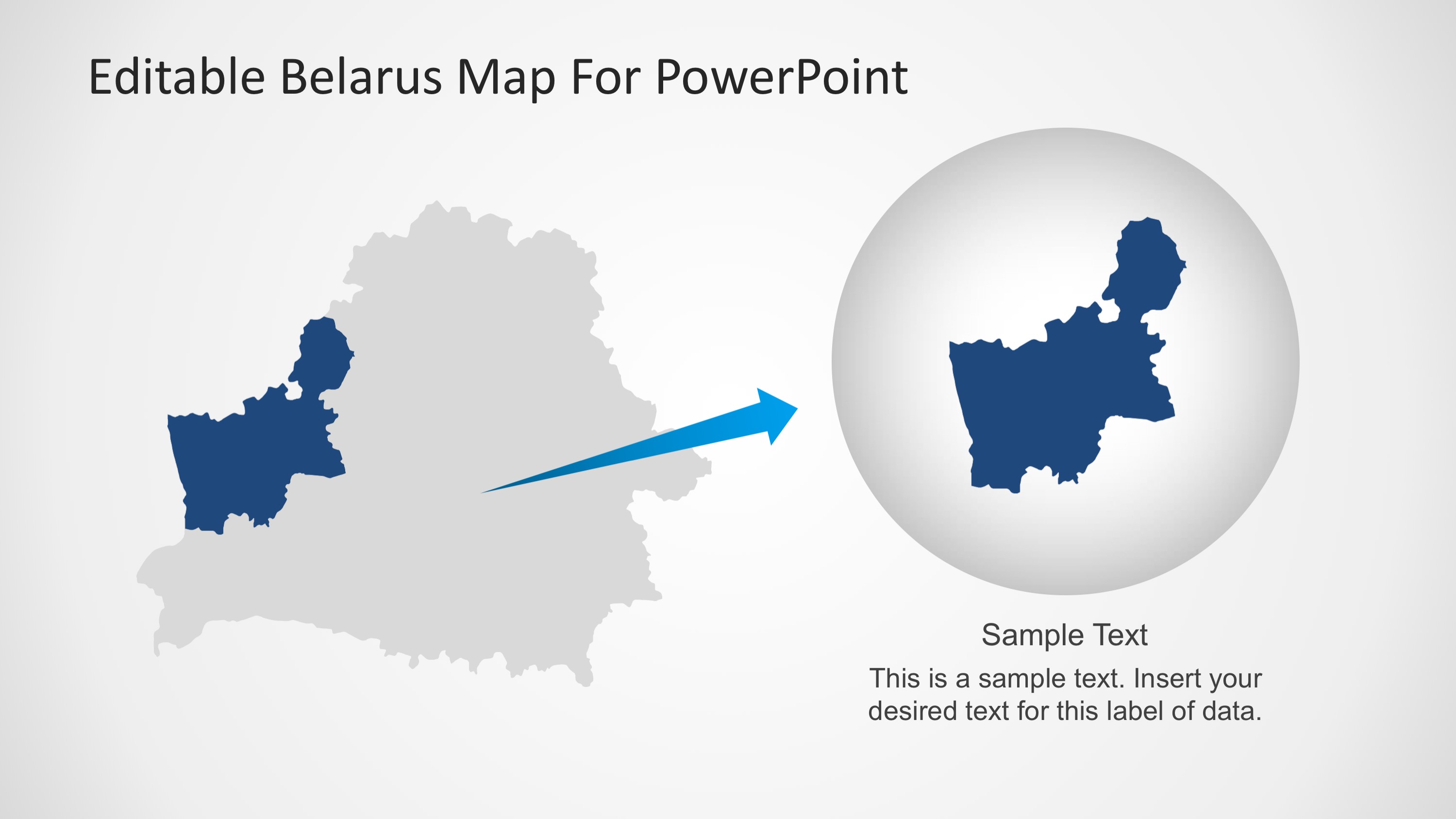 Editable Belarus Map For PowerPoint

Sample Text

This is a sample text. Insert your desired text for this label of data.